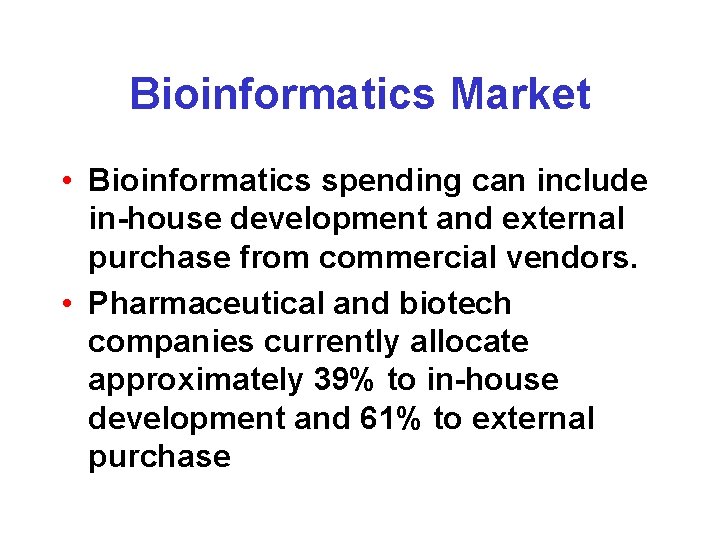 Bioinformatics Market

• Bioinformatics spending can include in-house development and external purchase from commercial vendors.

• Pharmaceutical and biotech companies currently allocate approximately 39% to in-house development and 61% to external purchase